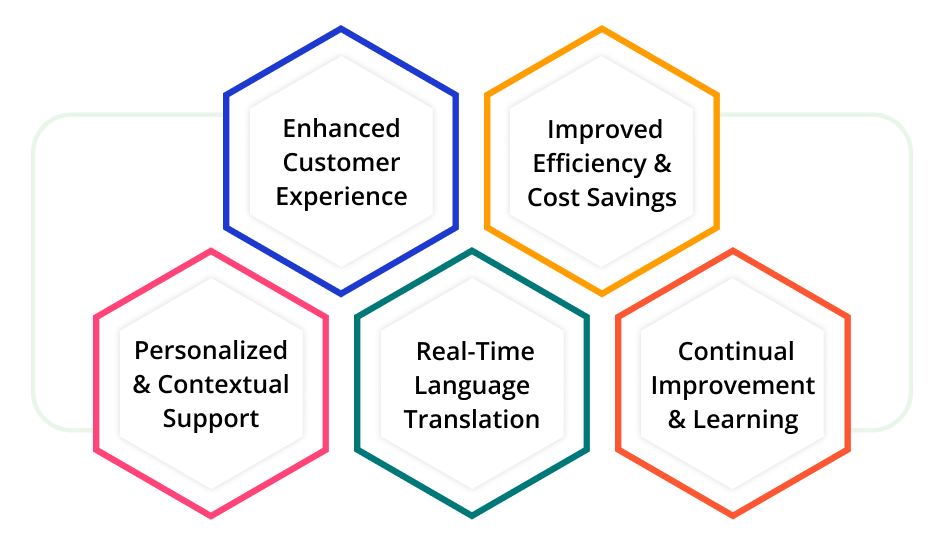 Enhanced Customer Experience

Improved Efficiency & Cost Savings

Personalized & Contextual Support

Real-Time Language Translation

Continual Improvement & Learning